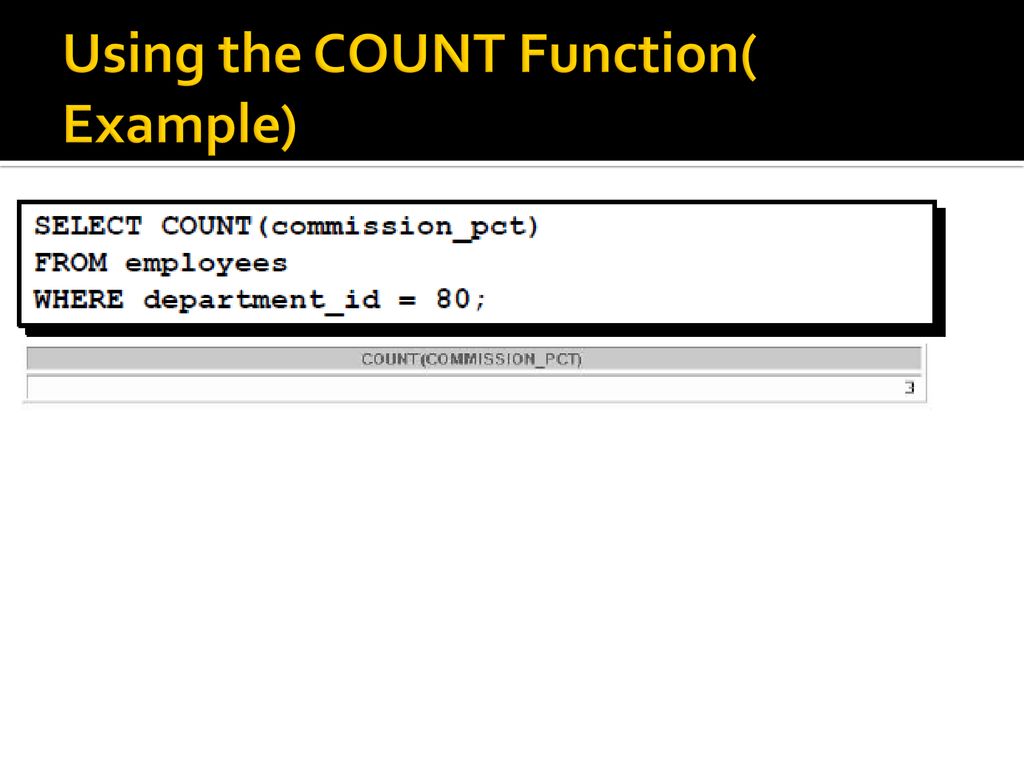 Using the COUNT Function( Example)

SELECT COUNT(commission_pct)
FROM employees
WHERE department_id = 80;

| COUNT(COMMISSION_PCT) |
|---|
| 3 |